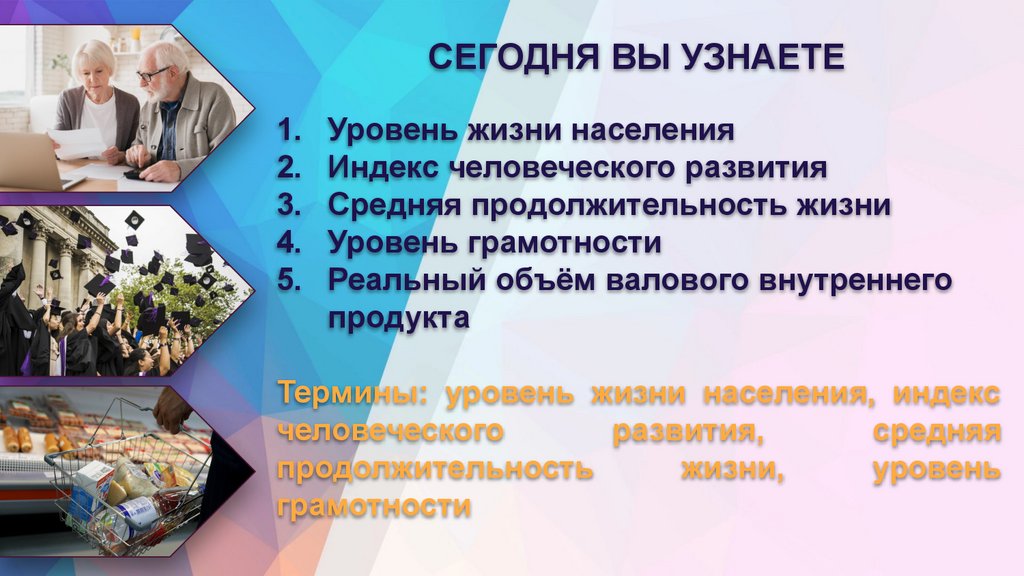 СЕГОДНЯ ВЫ УЗНАЕТЕ

1. Уровень жизни населения
2. Индекс человеческого развития
3. Средняя продолжительность жизни
4. Уровень грамотности
5. Реальный объём валового внутреннего продукта

Термины: уровень жизни населения, индекс человеческого развития, средняя продолжительность жизни, уровень грамотности